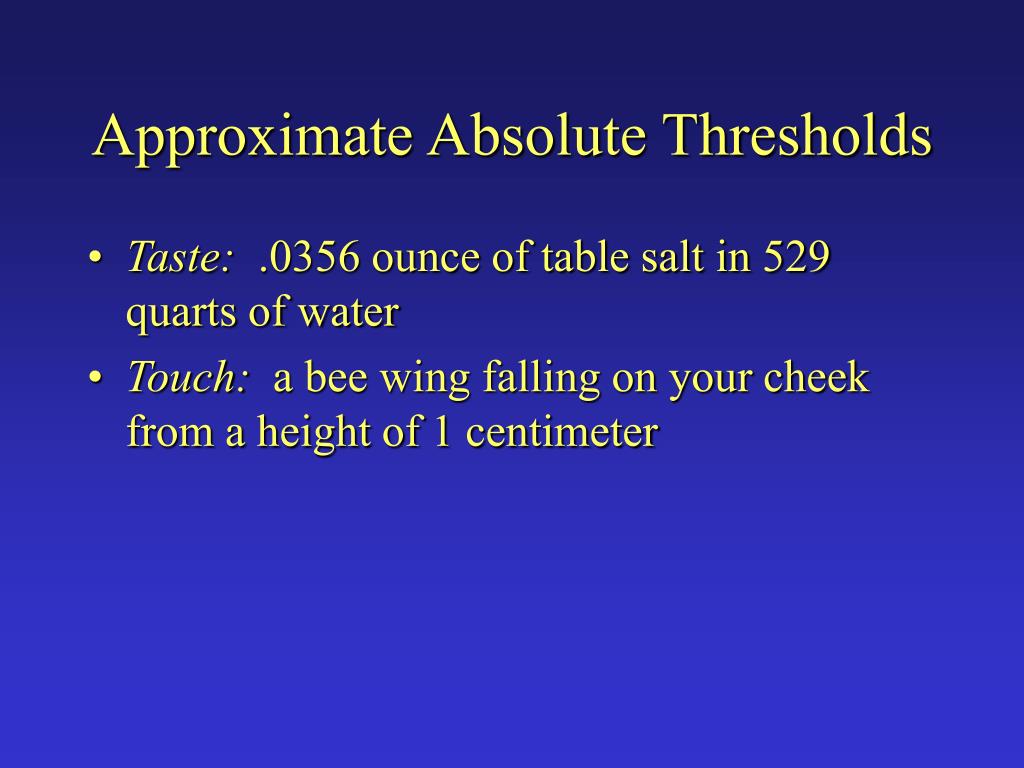 Approximate Absolute Thresholds

• Taste:  .0356 ounce of table salt in 529 quarts of water

• Touch:  a bee wing falling on your cheek from a height of 1 centimeter